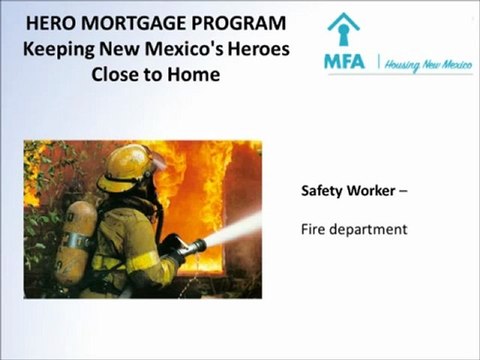 HERO MORTGAGE PROGRAM
Keeping New Mexico's Heroes Close to Home

MFA | Housing New Mexico

Safety Worker –

Fire department